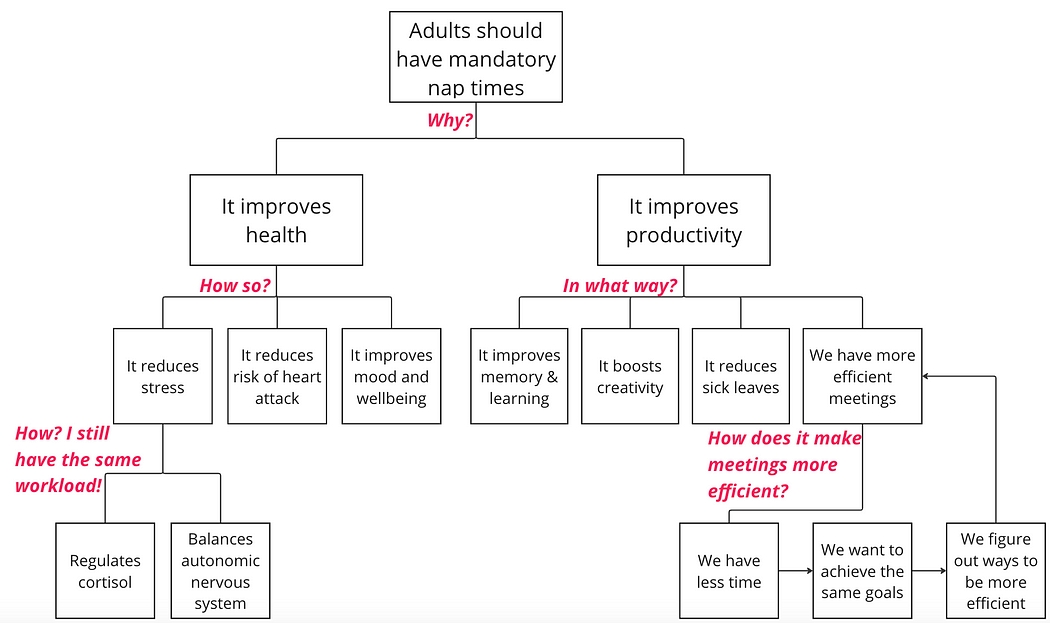 Adults should have mandatory nap times

Why?

It improves health

It improves productivity

How so?

In what way?

It reduces stress

It reduces risk of heart attack

It improves mood and wellbeing

It improves memory & learning

It boosts creativity

It reduces sick leaves

We have more efficient meetings

How? I still have the same workload!

How does it make meetings more efficient?

Regulates cortisol

Balances autonomic nervous system

We have less time

We want to achieve the same goals

We figure out ways to be more efficient